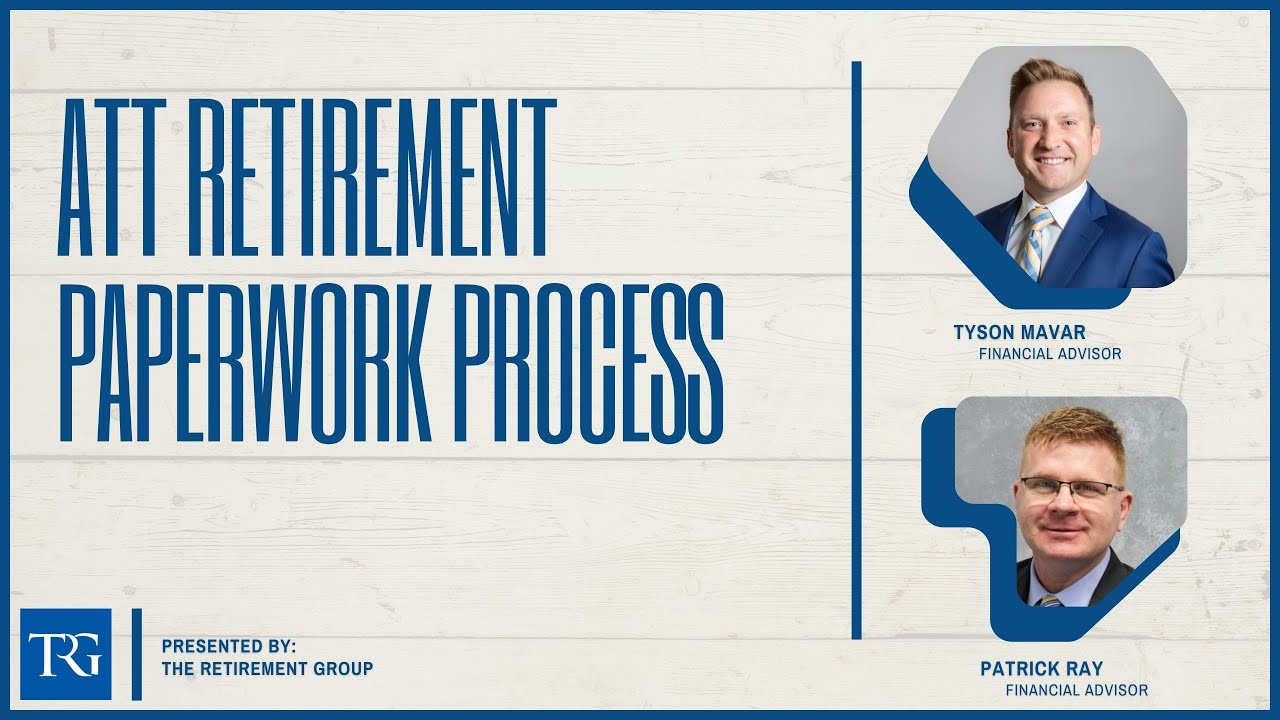 ATT RETIREMENT PAPERWORK PROCESS

TYSON MAVAR
FINANCIAL ADVISOR

PATRICK RAY
FINANCIAL ADVISOR

TRG

PRESENTED BY:
THE RETIREMENT GROUP